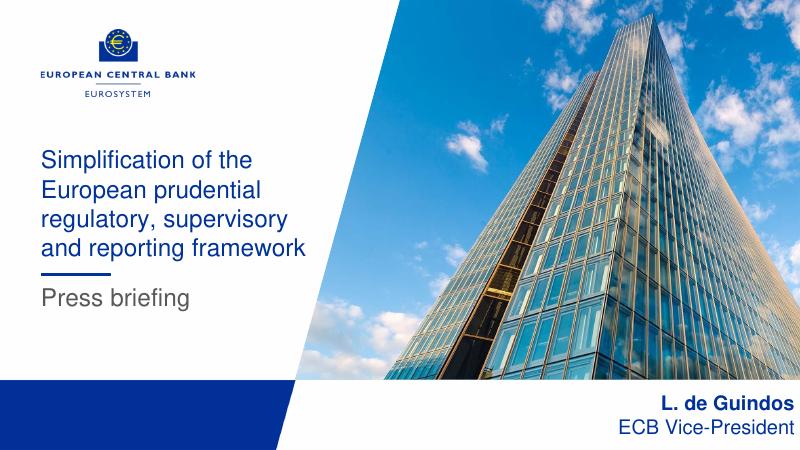 EUROPEAN CENTRAL BANK
EUROSYSTEM

Simplification of the European prudential regulatory, supervisory and reporting framework

Press briefing

L. de Guindos
ECB Vice-President